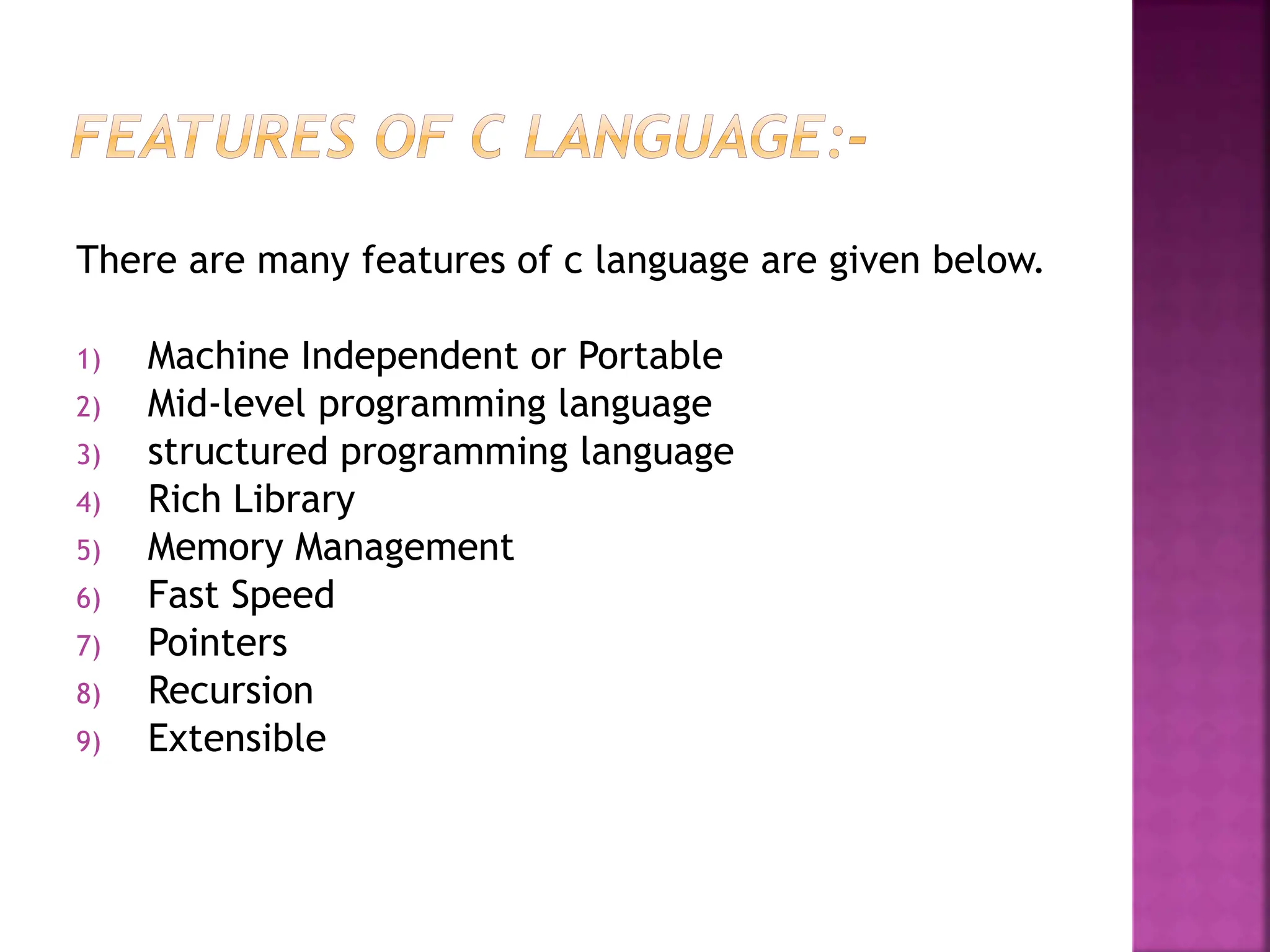 FEATURES OF C LANGUAGE:-

There are many features of c language are given below.

1) Machine Independent or Portable
2) Mid-level programming language
3) structured programming language
4) Rich Library
5) Memory Management
6) Fast Speed
7) Pointers
8) Recursion
9) Extensible